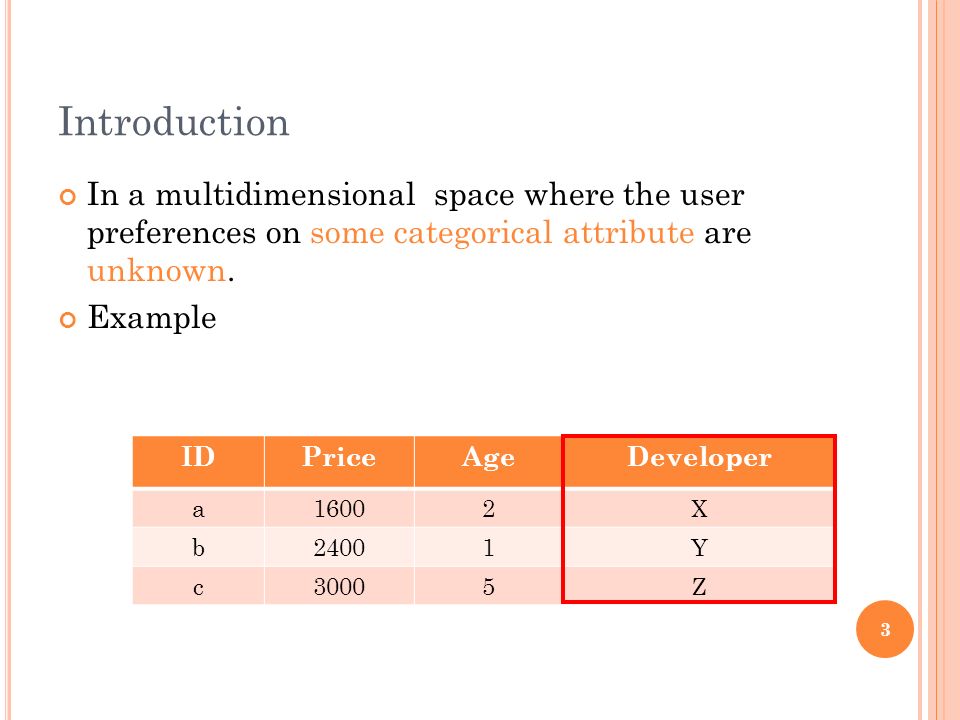 Introduction

In a multidimensional  space where the user preferences on some categorical attribute are unknown.

Example

| ID | Price | Age | Developer |
|---|---|---|---|
| a | 1600 | 2 | X |
| b | 2400 | 1 | Y |
| c | 3000 | 5 | Z |

3